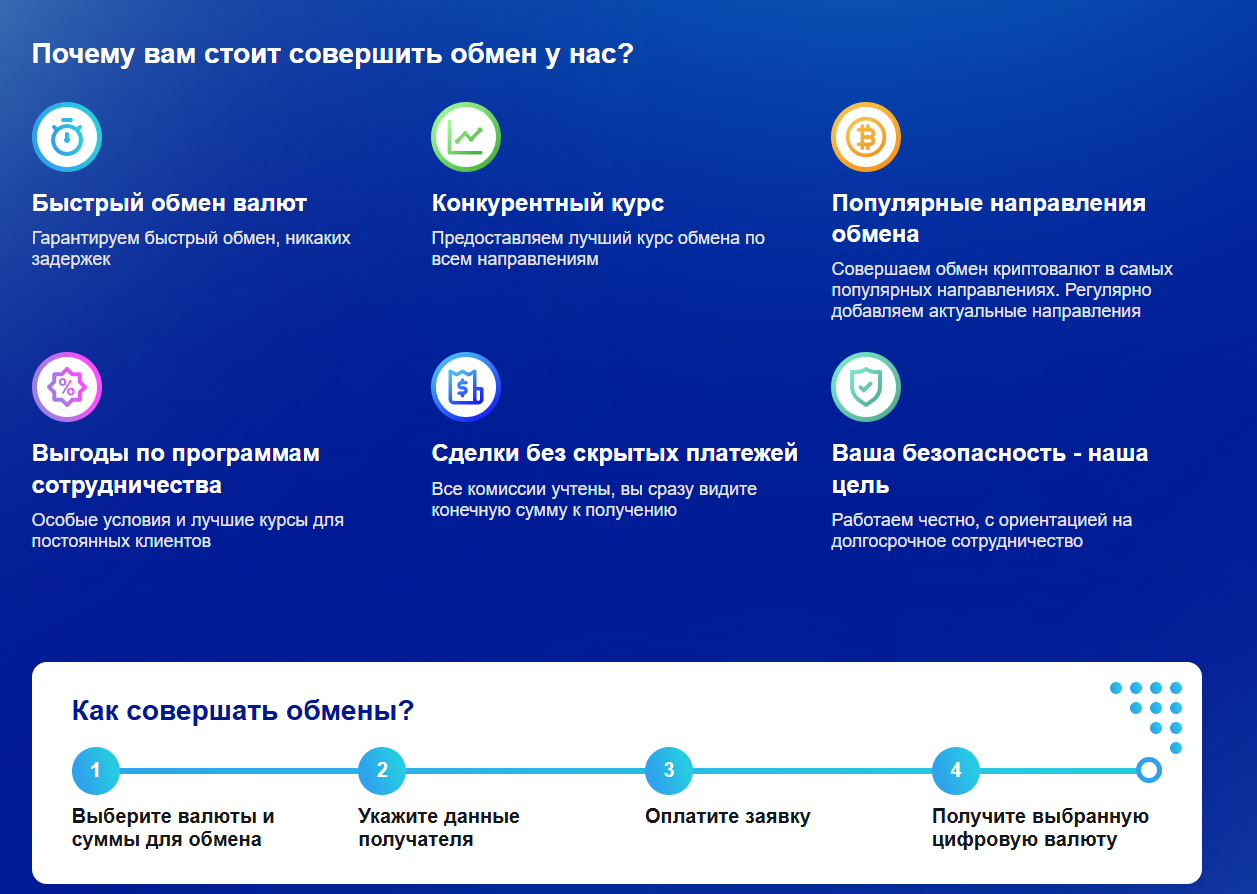 Почему вам стоит совершить обмен у нас?

Быстрый обмен валют
Гарантируем быстрый обмен, никаких задержек

Конкурентный курс
Предоставляем лучший курс обмена по всем направлениям

Популярные направления обмена
Совершаем обмен криптовалют в самых популярных направлениях. Регулярно добавляем актуальные направления

Выгоды по программам сотрудничества
Особые условия и лучшие курсы для постоянных клиентов

Сделки без скрытых платежей
Все комиссии учтены, вы сразу видите конечную сумму к получению

Ваша безопасность - наша цель
Работаем честно, с ориентацией на долгосрочное сотрудничество

Как совершать обмены?

1
Выберите валюты и суммы для обмена

2
Укажите данные получателя

3
Оплатите заявку

4
Получите выбранную цифровую валюту